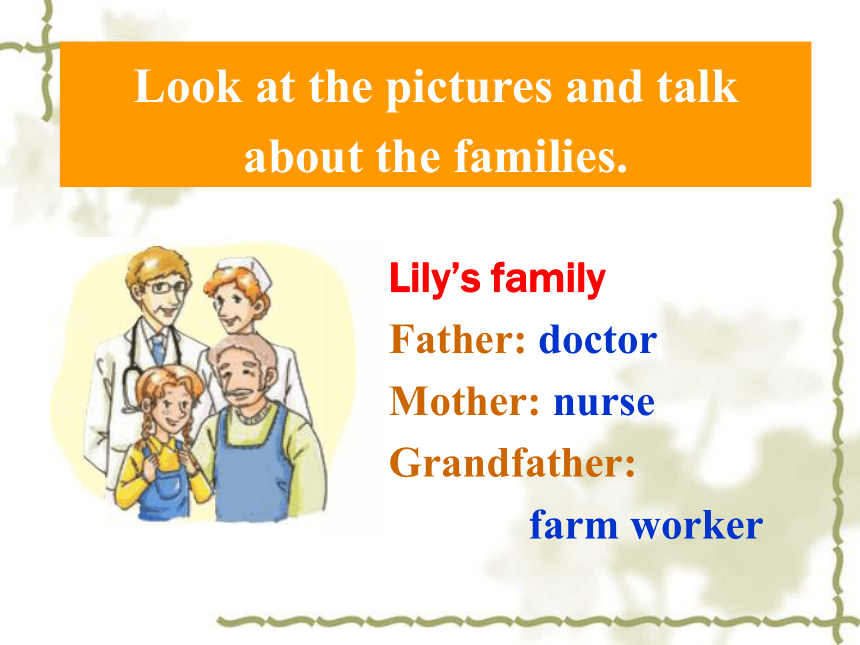 Look at the pictures and talk about the families.

Lily’s family
Father: doctor
Mother: nurse
Grandfather: farm worker